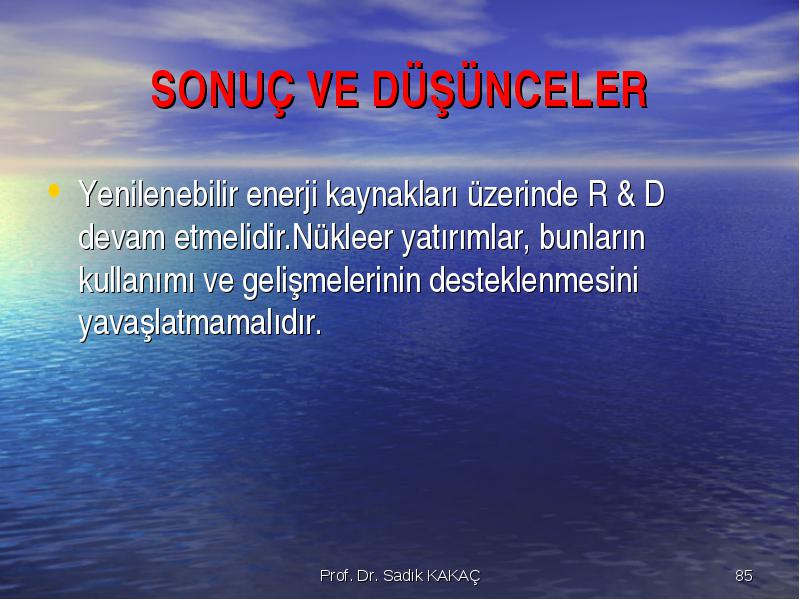 SONUÇ VE DÜŞÜNCELER

• Yenilenebilir enerji kaynakları üzerinde R & D devam etmelidir.Nükleer yatırımlar, bunların kullanımı ve gelişmelerinin desteklenmesini yavaşlatmamalıdır.

Prof. Dr. Sadık KAKAÇ

85